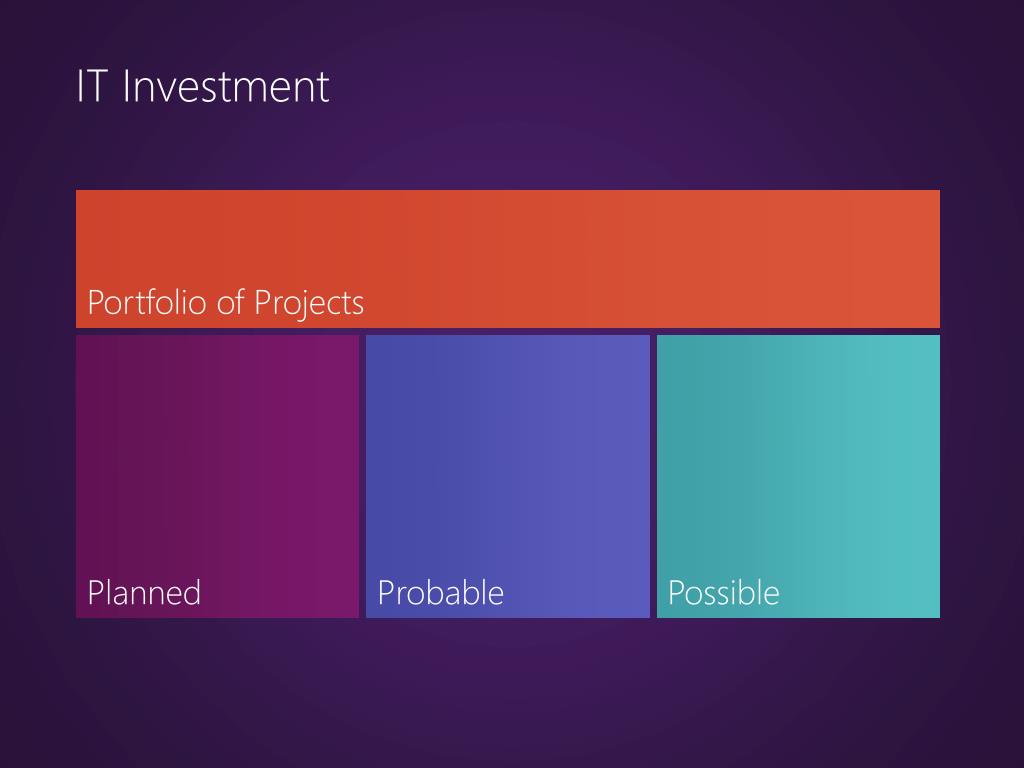 IT Investment

Portfolio of Projects

Planned

Probable

Possible